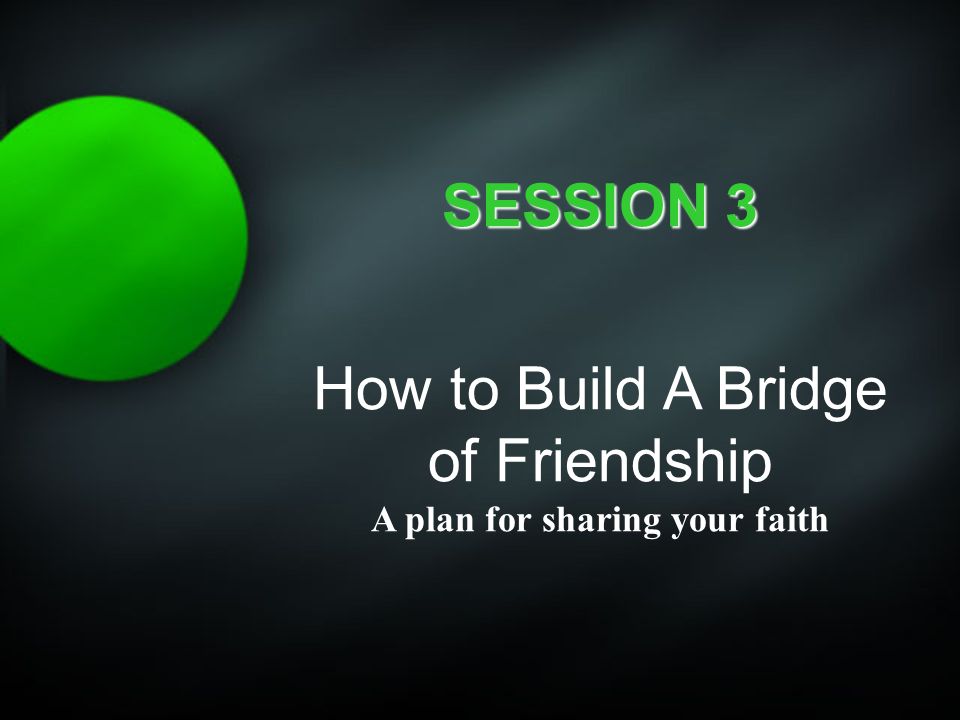 SESSION 3

How to Build A Bridge of Friendship

A plan for sharing your faith